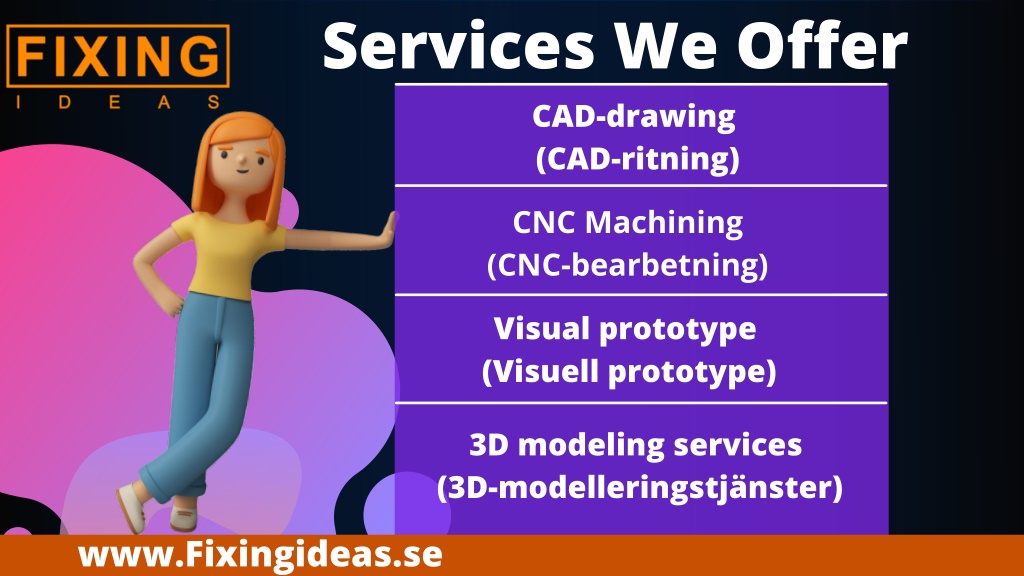 FIXING
IDEAS

Services We Offer

CAD-drawing
(CAD-ritning)

CNC Machining
(CNC-bearbetning)

Visual prototype
(Visuell prototype)

3D modeling services
(3D-modelleringstjänster)

www.Fixingideas.se